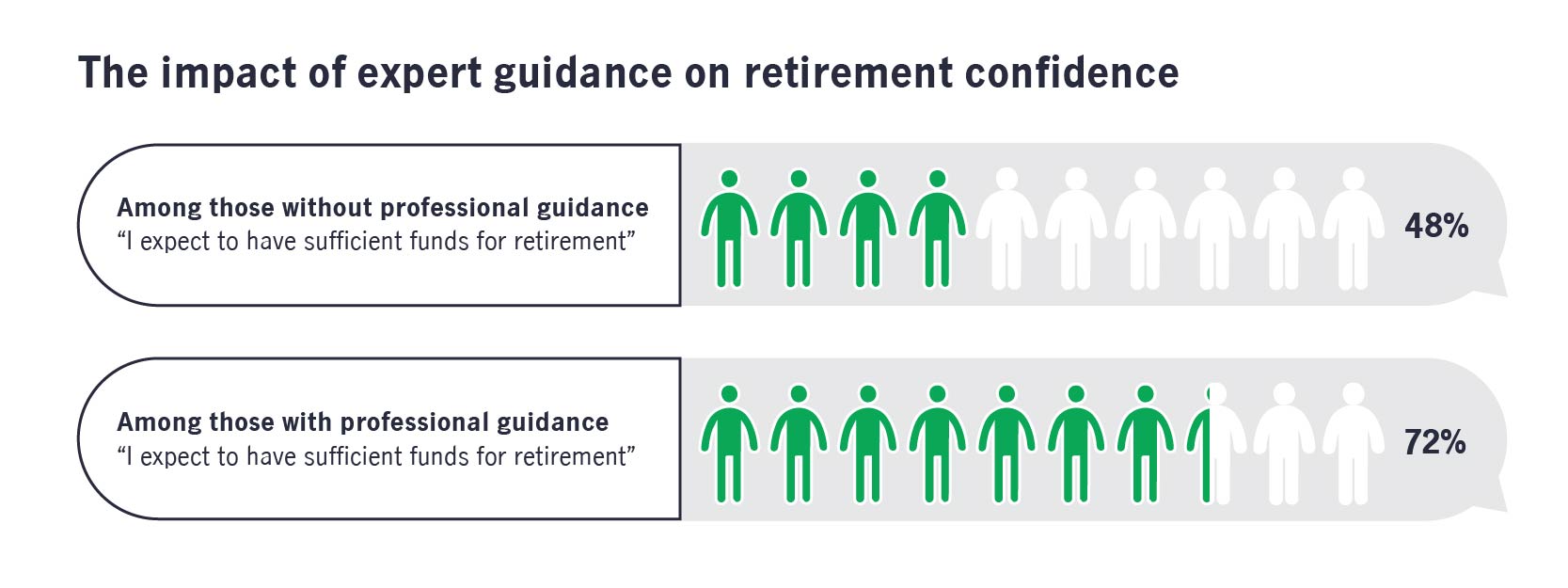 The impact of expert guidance on retirement confidence

Among those without professional guidance
“I expect to have sufficient funds for retirement”

48%

Among those with professional guidance
“I expect to have sufficient funds for retirement”

72%